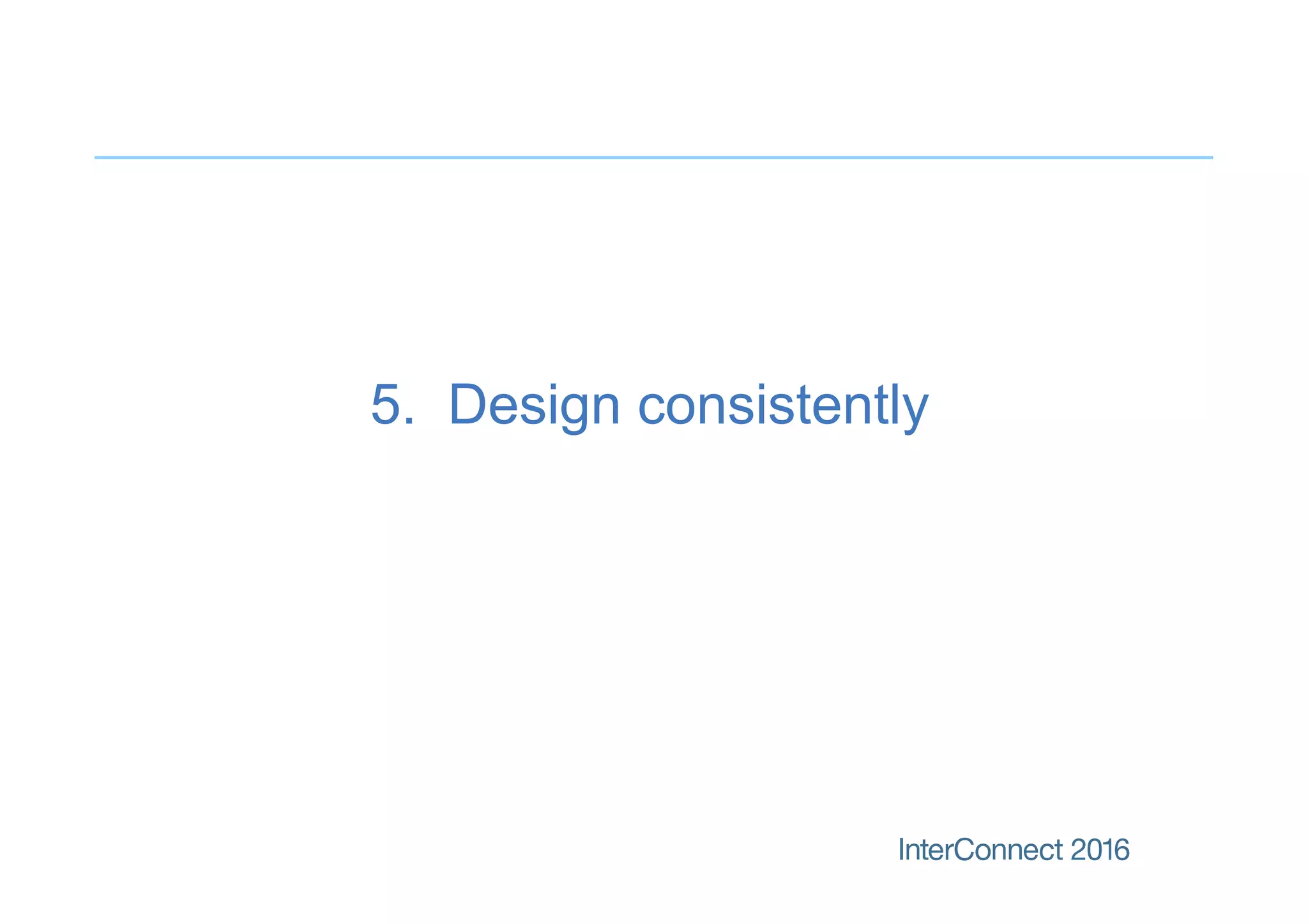 5. Design consistently

InterConnect 2016